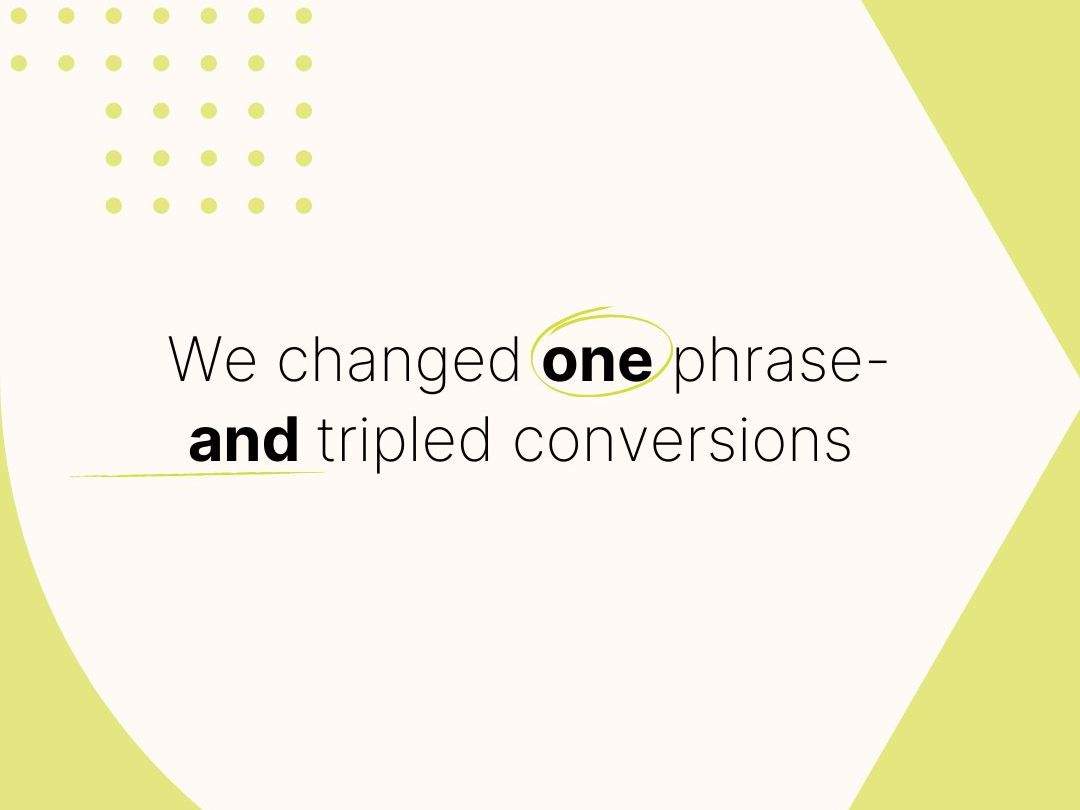 We changed one phrase-
and tripled conversions